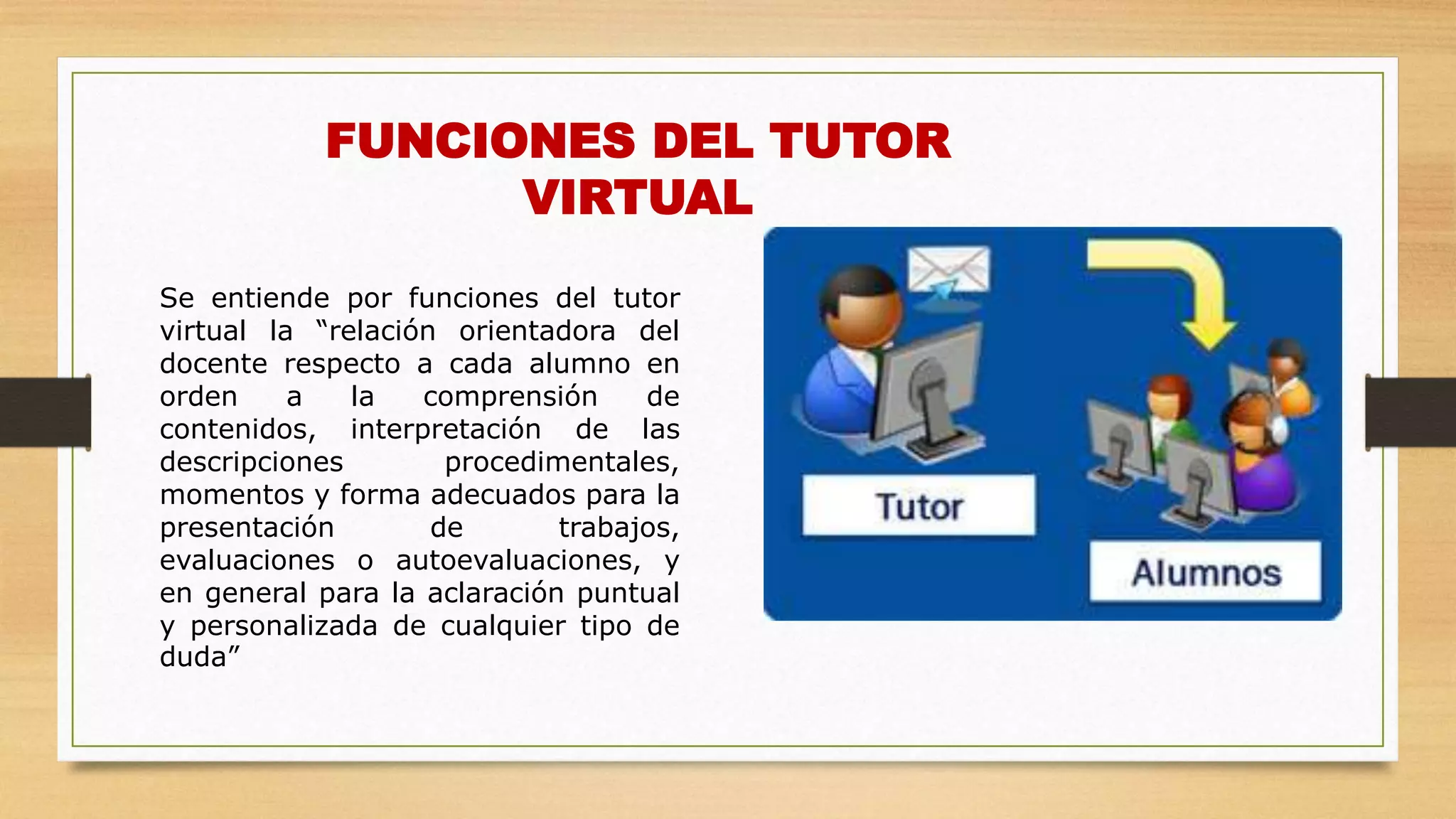 FUNCIONES DEL TUTOR VIRTUAL

Se entiende por funciones del tutor virtual la “relación orientadora del docente respecto a cada alumno en orden a la comprensión de contenidos, interpretación de las descripciones procedimentales, momentos y forma adecuados para la presentación de trabajos, evaluaciones o autoevaluaciones, y en general para la aclaración puntual y personalizada de cualquier tipo de duda”

Tutor

Alumnos